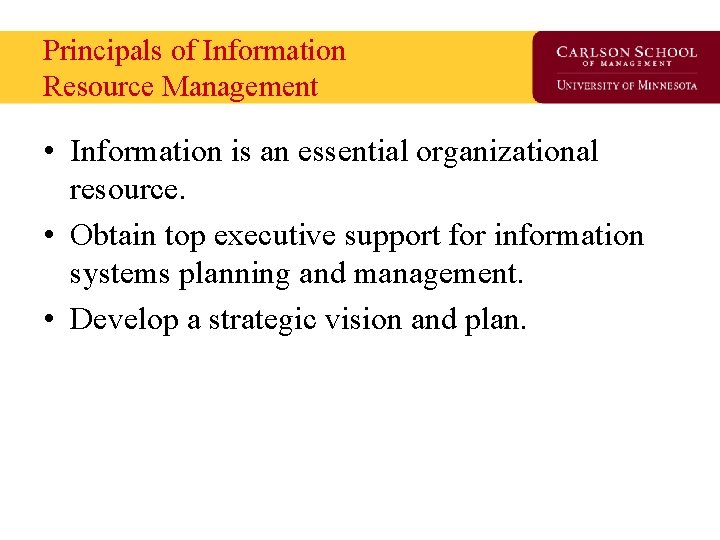 Principals of Information Resource Management

CARLSON SCHOOL OF MANAGEMENT
UNIVERSITY OF MINNESOTA

• Information is an essential organizational resource.
• Obtain top executive support for information systems planning and management.
• Develop a strategic vision and plan.